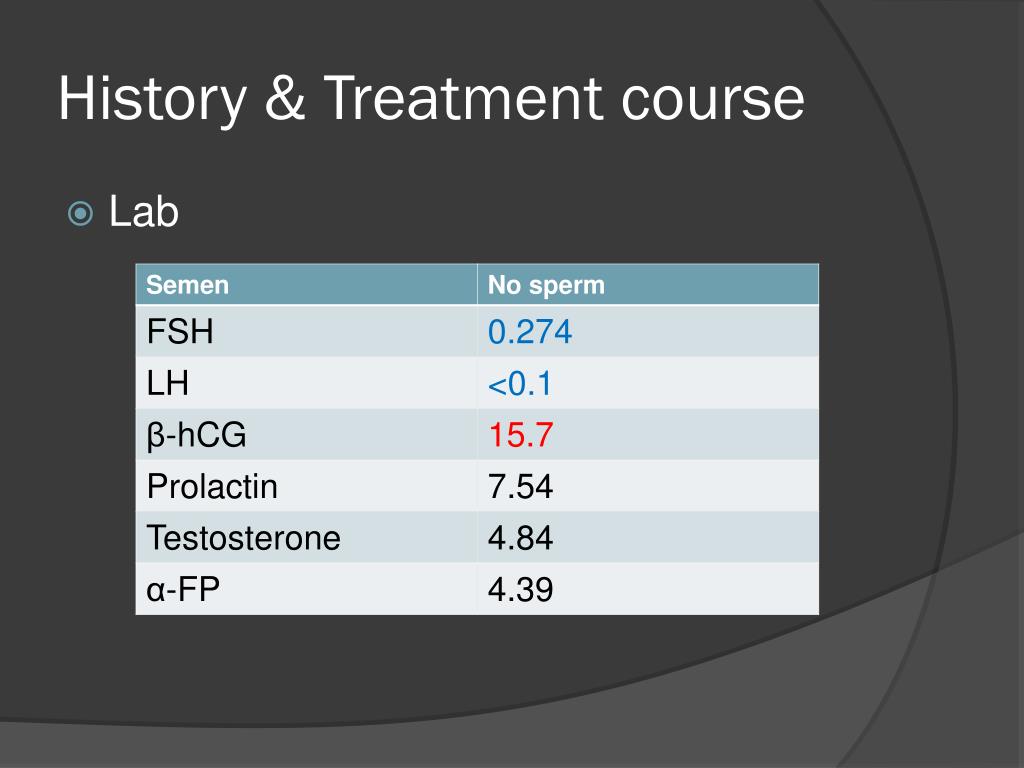 History & Treatment course

Lab

| Semen | No sperm |
|---|---|
| FSH | 0.274 |
| LH | <0.1 |
| β-hCG | 15.7 |
| Prolactin | 7.54 |
| Testosterone | 4.84 |
| α-FP | 4.39 |